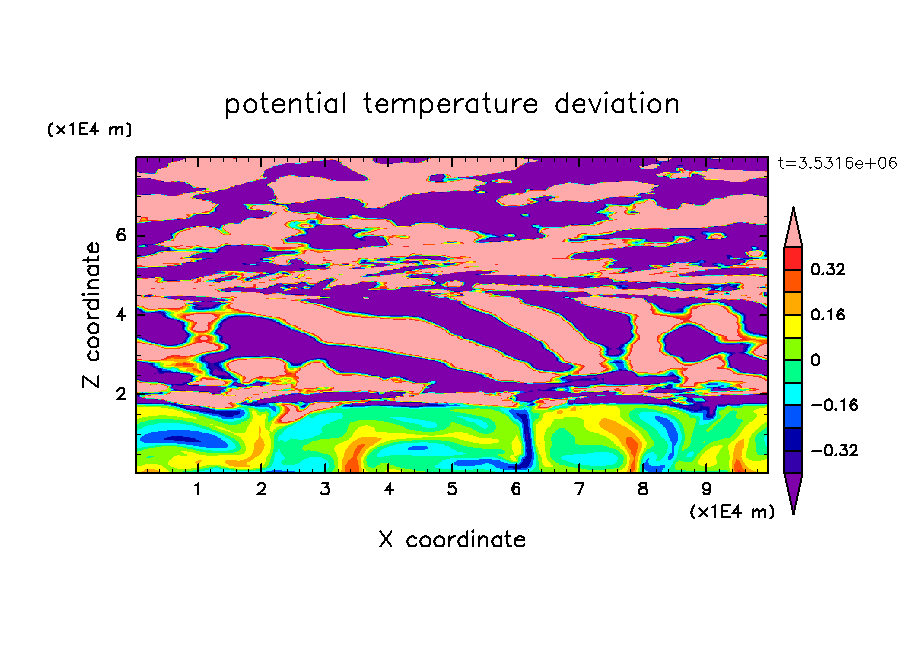 potential temperature deviation

(x1E4 m)

t=3.5316e+06

Z coordinate

6
4
2

0.32
0.16
0
−0.16
−0.32

1 2 3 4 5 6 7 8 9

(x1E4 m)

X coordinate